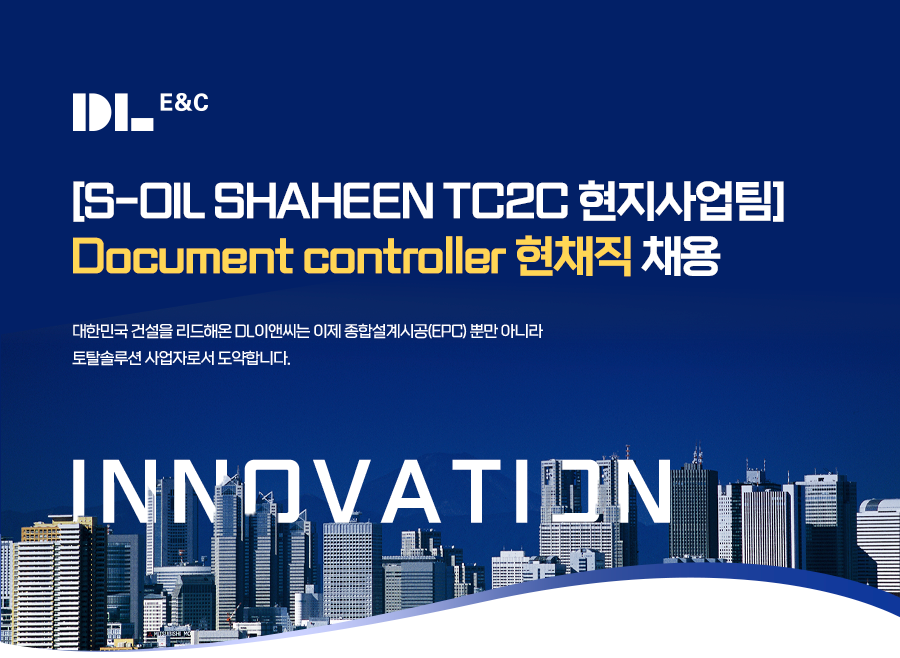 DL E&C

[S-OIL SHAHEEN TC2C 현지사업팀]
Document controller 현채직 채용

대한민국 건설을 리드해온 DL이앤씨는 이제 종합설계시공(EPC) 뿐만 아니라 토탈솔루션 사업자로서 도약합니다.

INNOVATION